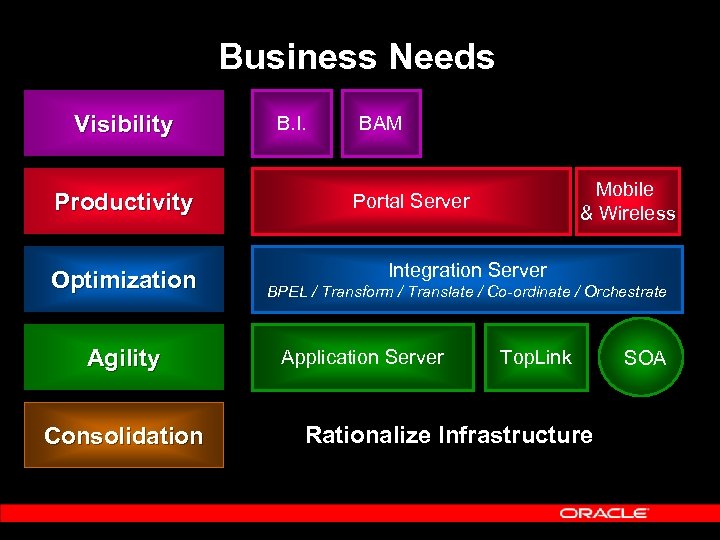 Business Needs

Visibility

B.I.

BAM

Productivity

Portal Server

Mobile & Wireless

Optimization

Integration Server
BPEL / Transform / Translate / Co-ordinate / Orchestrate

Agility

Application Server

TopLink

SOA

Consolidation

Rationalize Infrastructure

ORACLE